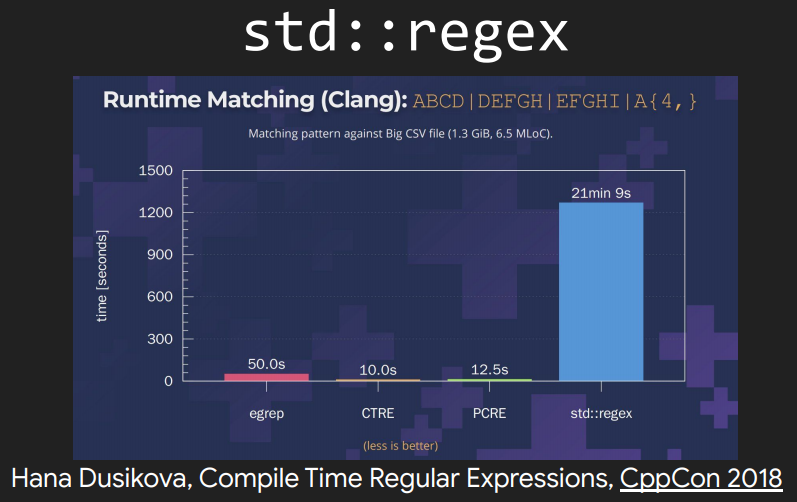 std::regex

Runtime Matching (Clang): ABCD|DEFGH|EFGHI|A{4,}

Matching pattern against Big CSV file (1.3 GiB, 6.5 MLoC).

time [seconds]

1500
1200
900
600
300
0

50.0s
10.0s
12.5s
21min 9s

egrep
CTRE
PCRE
std::regex

(less is better)

Hana Dusikova, Compile Time Regular Expressions, CppCon 2018